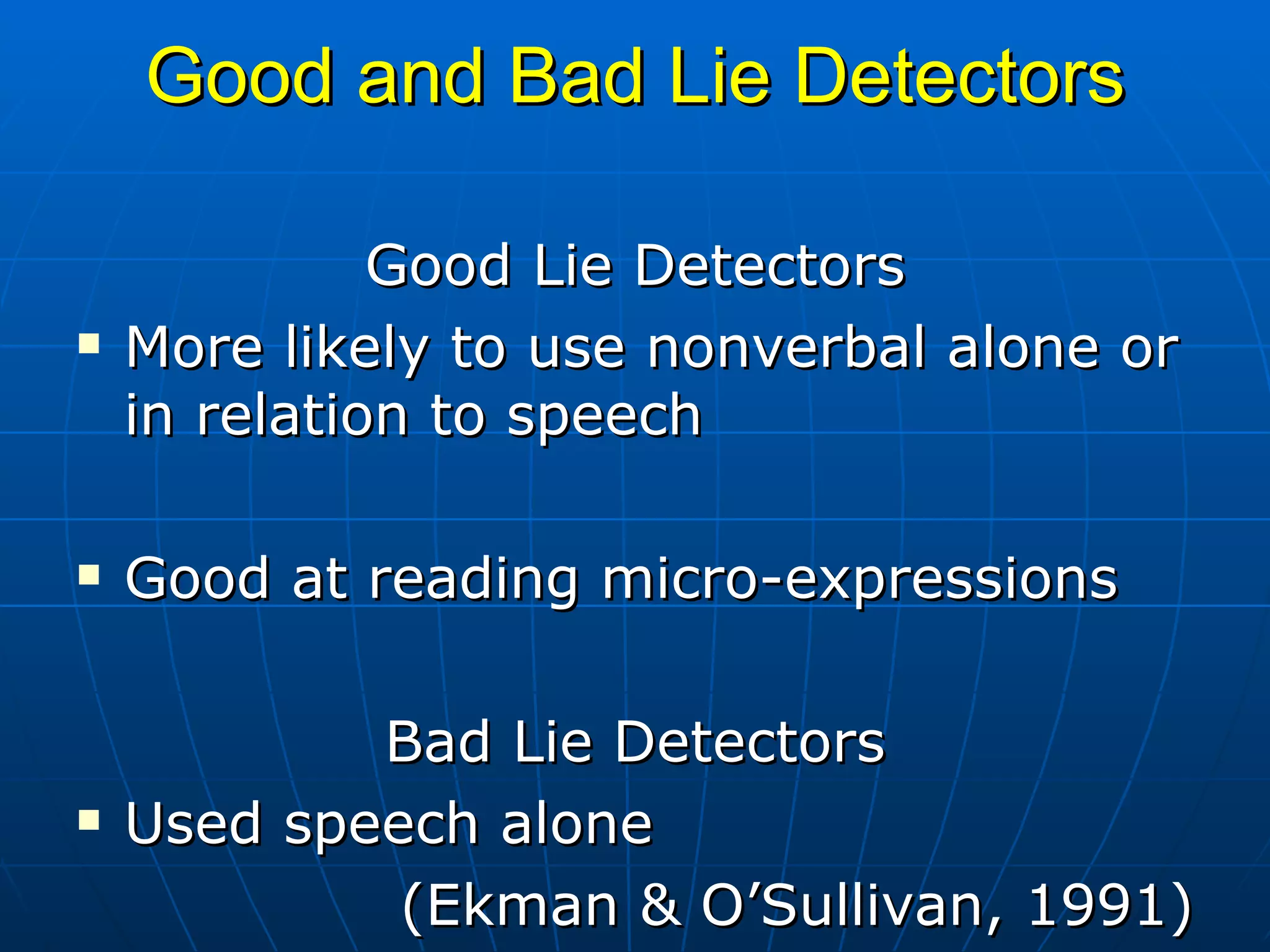 Good and Bad Lie Detectors

Good Lie Detectors

▪ More likely to use nonverbal alone or in relation to speech

▪ Good at reading micro-expressions

Bad Lie Detectors

▪ Used speech alone

(Ekman & O'Sullivan, 1991)